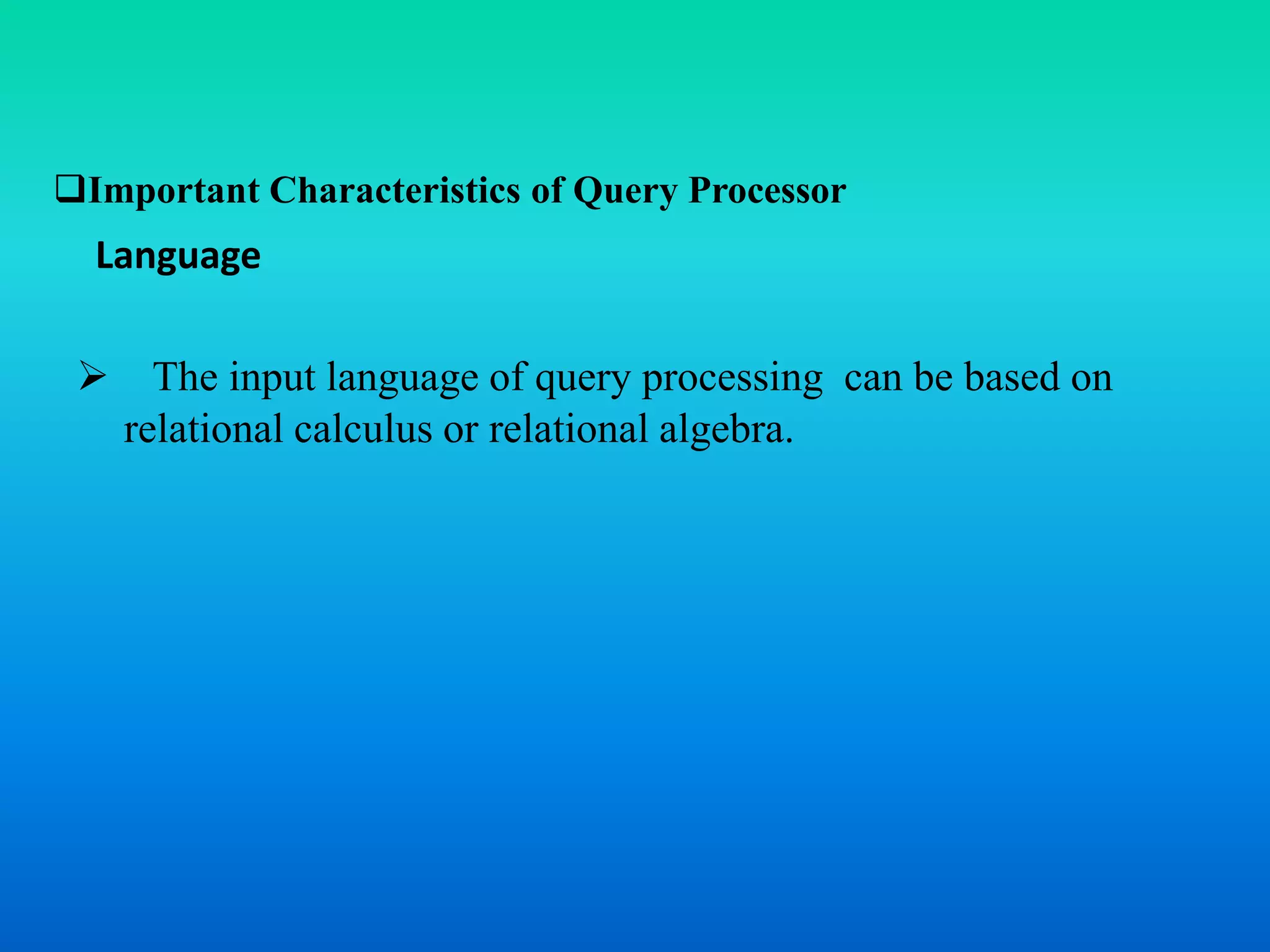 ❑Important Characteristics of Query Processor

Language

➢ The input language of query processing can be based on relational calculus or relational algebra.